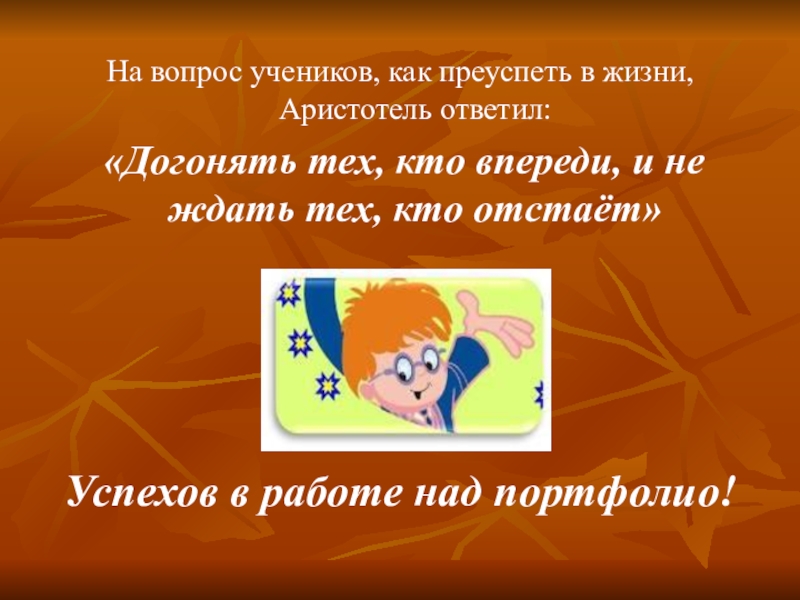 На вопрос учеников, как преуспеть в жизни, Аристотель ответил:

«Догонять тех, кто впереди, и не ждать тех, кто отстаёт»

Успехов в работе над портфолио!